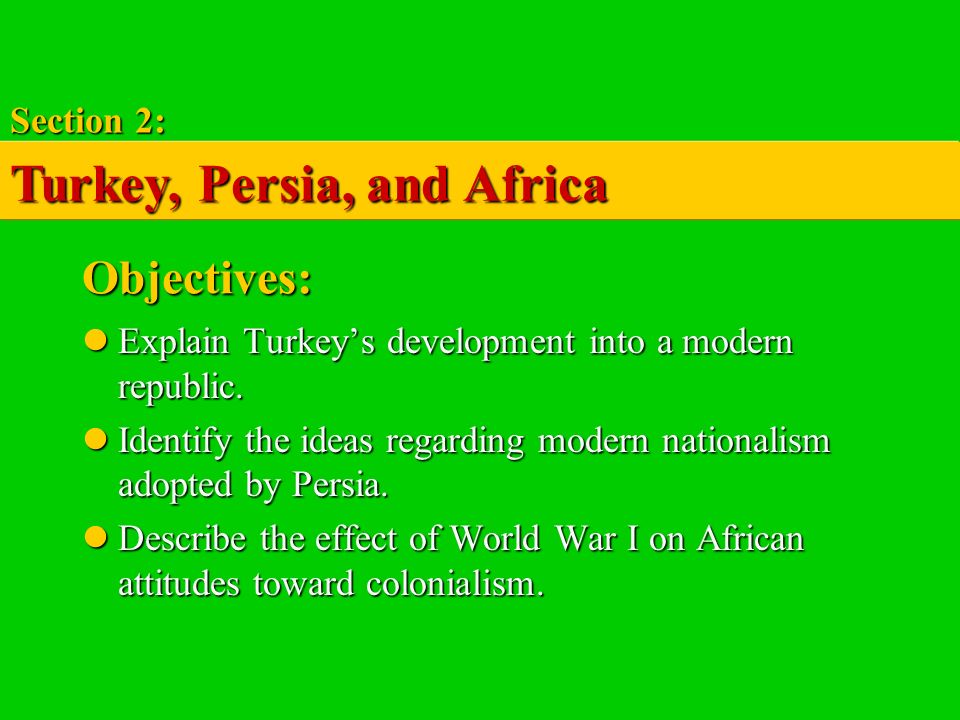 Section 2:

Turkey, Persia, and Africa

Objectives:

- Explain Turkey’s development into a modern republic.
- Identify the ideas regarding modern nationalism adopted by Persia.
- Describe the effect of World War I on African attitudes toward colonialism.